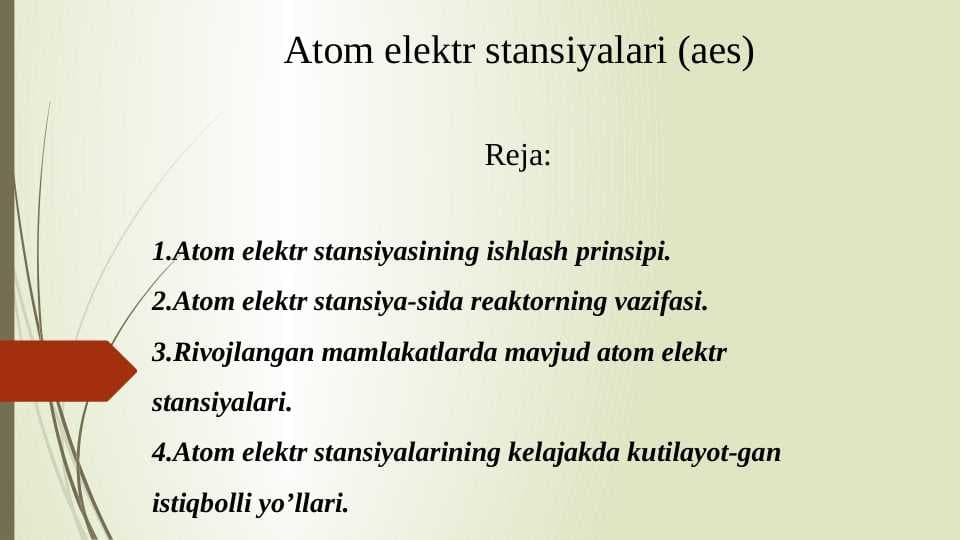 Atom elektr stansiyalari (aes)

Reja:

1.Atom elektr stansiyasining ishlash prinsipi.
2.Atom elektr stansiya-sida reaktorning vazifasi.
3.Rivojlangan mamlakatlarda mavjud atom elektr stansiyalari.
4.Atom elektr stansiyalarining kelajakda kutilayot-gan istiqbolli yo’llari.